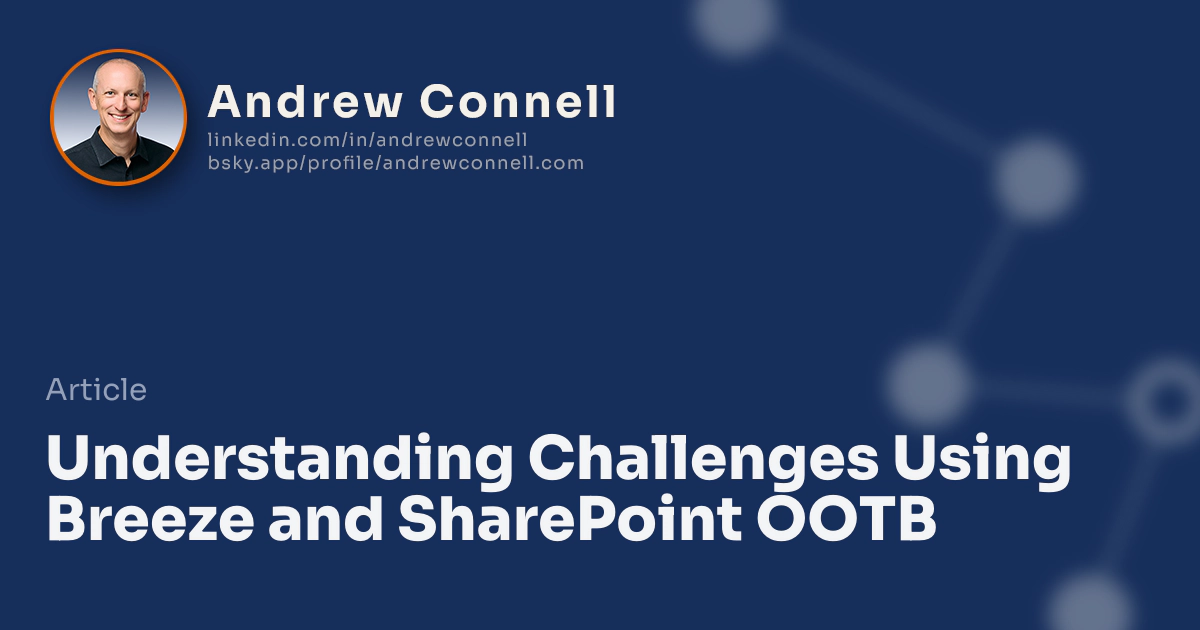 Andrew Connell
linkedin.com/in/andrewconnell
bsky.app/profile/andrewconnell.com

Article

Understanding Challenges Using Breeze and SharePoint OOTB